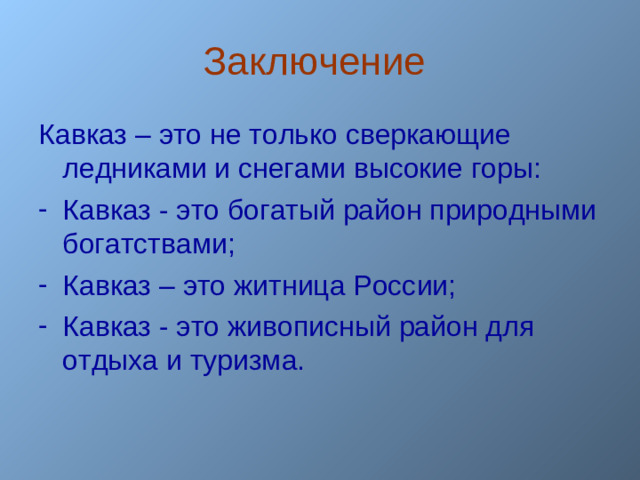 Заключение

Кавказ – это не только сверкающие ледниками и снегами высокие горы:

- Кавказ - это богатый район природными богатствами;
- Кавказ – это житница России;
- Кавказ - это живописный район для отдыха и туризма.